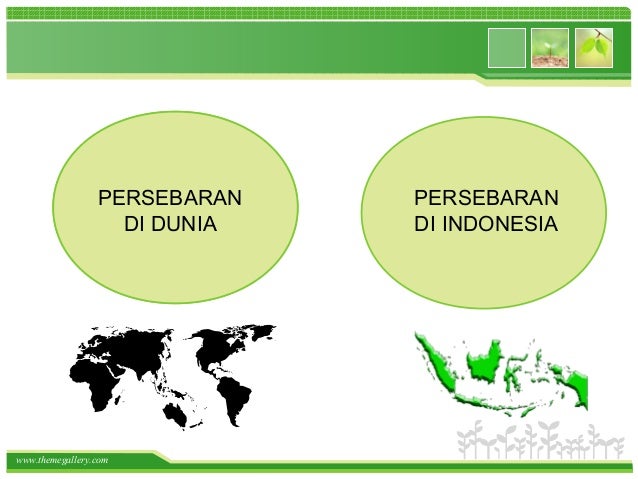 PERSEBARAN DI DUNIA

PERSEBARAN DI INDONESIA

www.themegallery.com